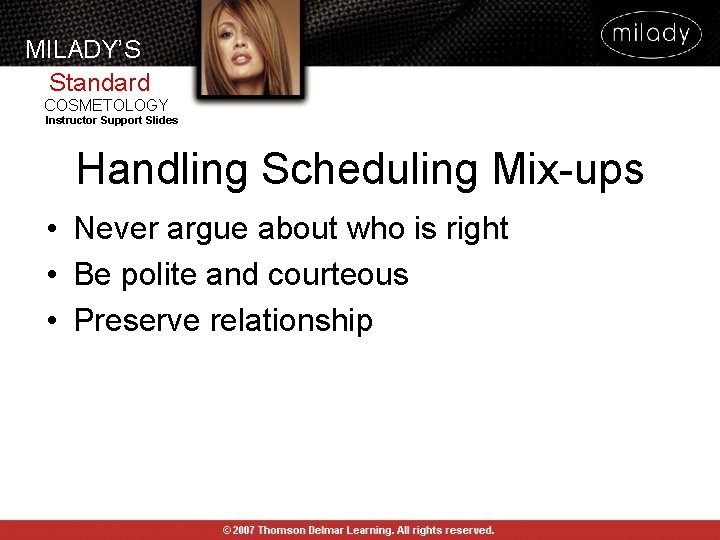 MILADY'S
Standard
COSMETOLOGY
Instructor Support Slides

milady

Handling Scheduling Mix-ups

• Never argue about who is right
• Be polite and courteous
• Preserve relationship

© 2007 Thomson Delmar Learning. All rights reserved.